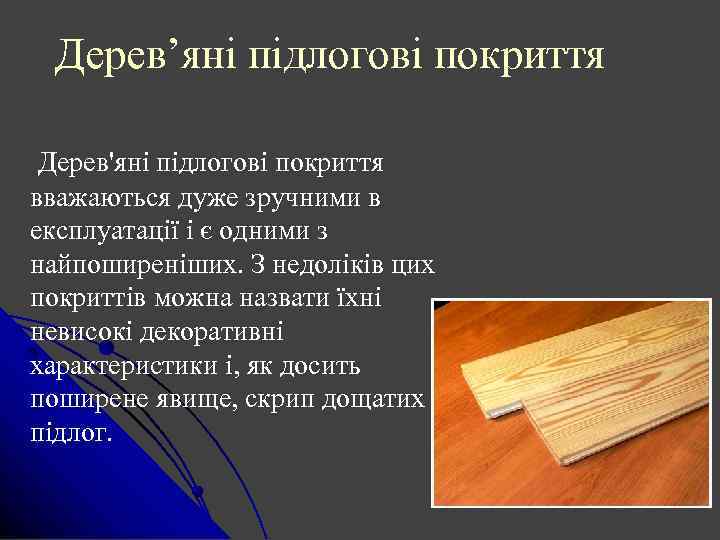 Дерев’яні підлогові покриття

Дерев'яні підлогові покриття вважаються дуже зручними в експлуатації і є одними з найпоширеніших. З недоліків цих покриттів можна назвати їхні невисокі декоративні характеристики і, як досить поширене явище, скрип дощатих підлог.